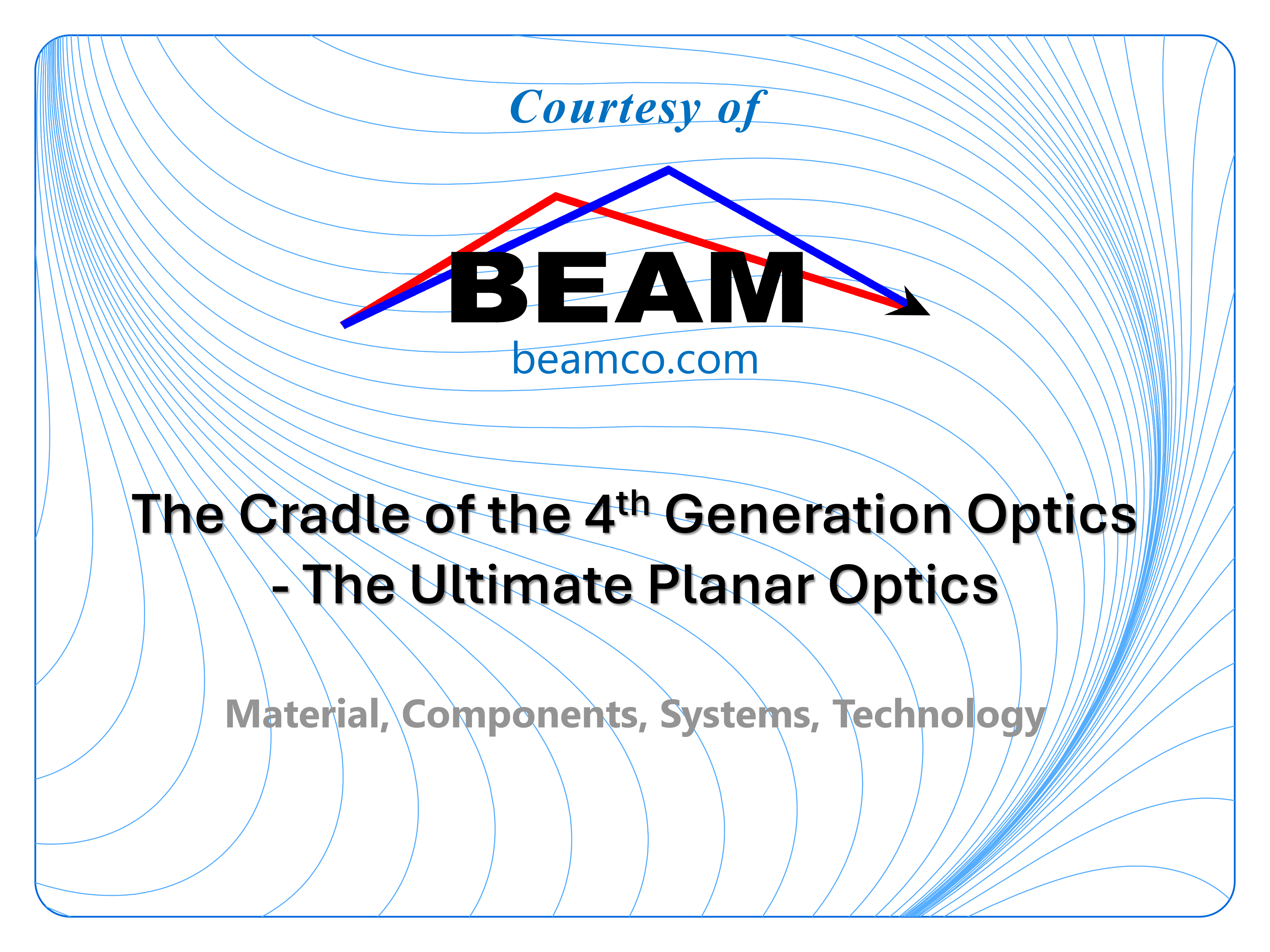 Courtesy of

BEAM

beamco.com

The Cradle of the 4$^{th}$ Generation Optics - The Ultimate Planar Optics

Material, Components, Systems, Technology